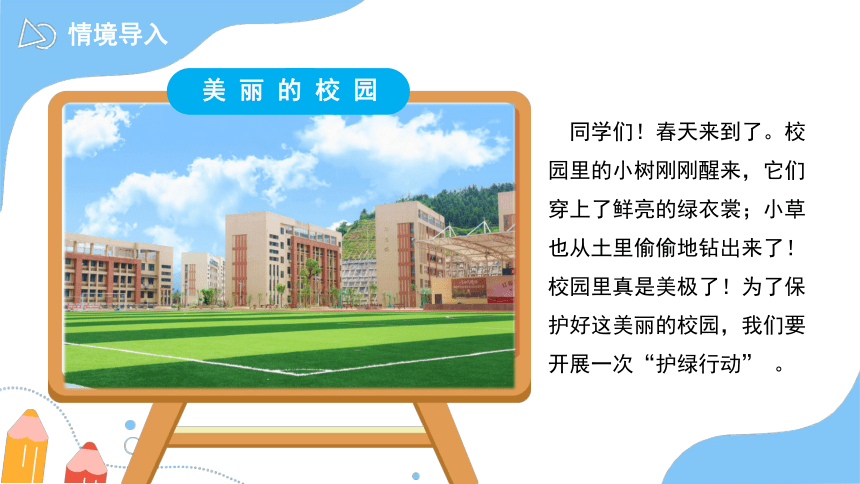 情境导入

美丽的校园

同学们！春天来到了。校园里的小树刚刚醒来，它们穿上了鲜亮的绿衣裳；小草也从土里偷偷地钻出来了！校园里真是美极了！为了保护好这美丽的校园，我们要开展一次“护绿行动” 。